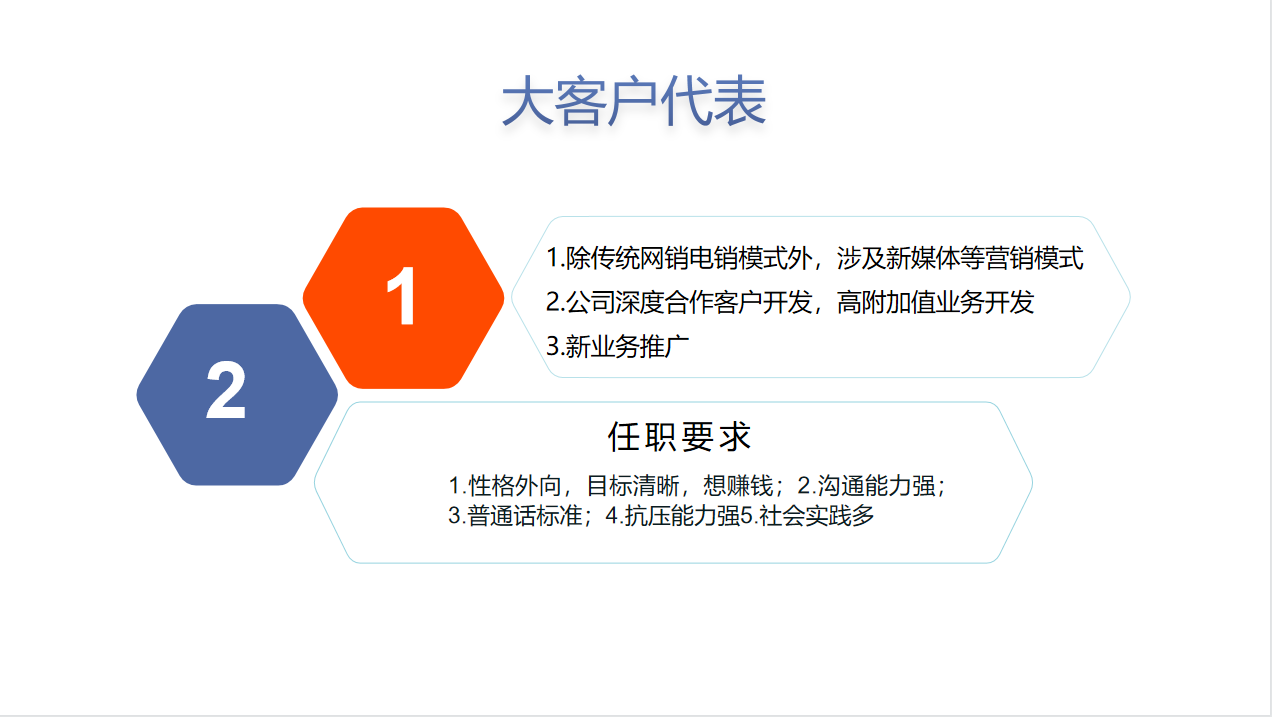 大客户代表

1

1.除传统网销电销模式外，涉及新媒体等营销模式
2.公司深度合作客户开发，高附加值业务开发
3.新业务推广

2

任职要求
1.性格外向，目标清晰，想赚钱；2.沟通能力强；
3.普通话标准；4.抗压能力强5.社会实践多